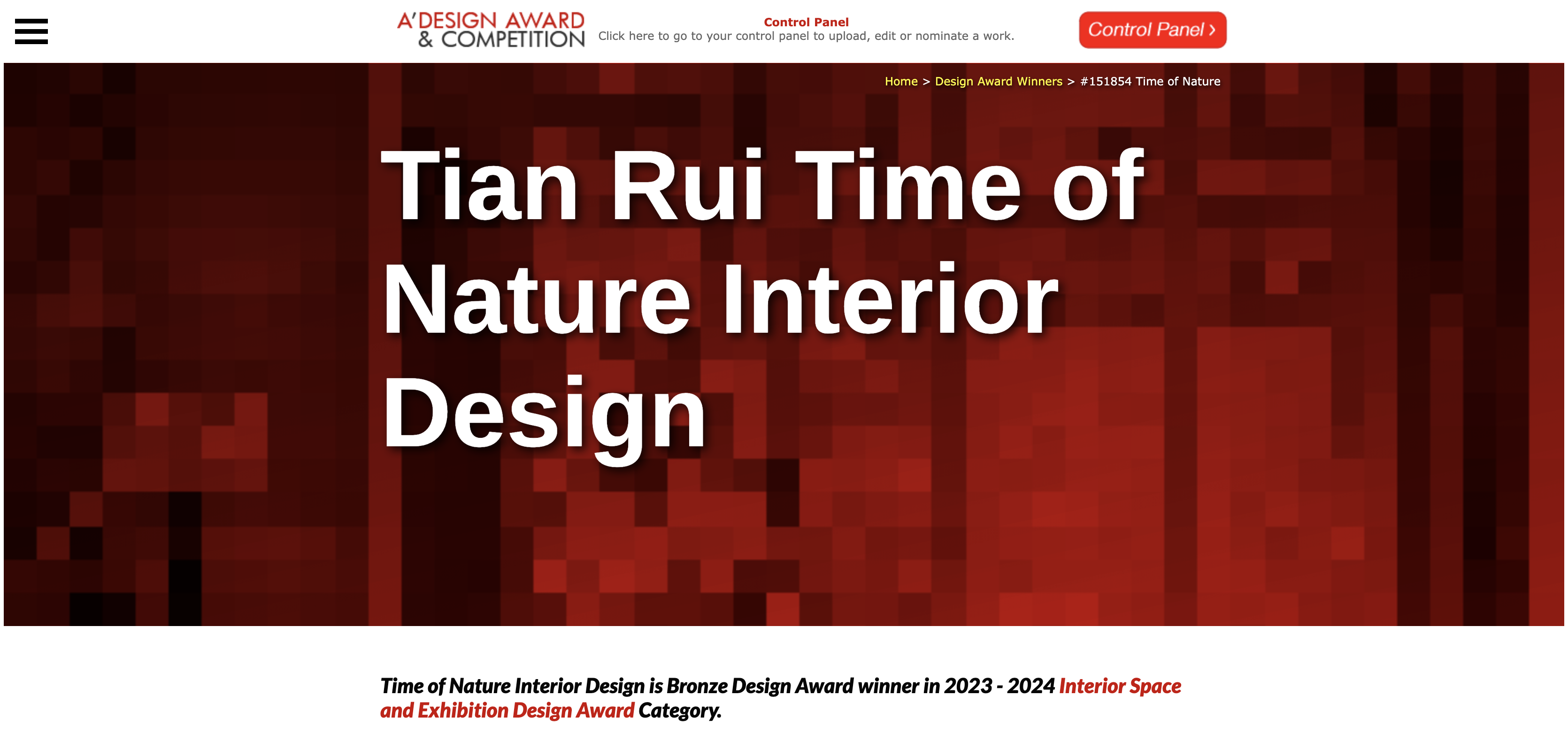 A'DESIGN AWARD & COMPETITION

Control Panel
Click here to go to your control panel to upload, edit or nominate a work.

Control Panel ›

Home > Design Award Winners > #151854 Time of Nature

Tian Rui Time of Nature Interior Design

Time of Nature Interior Design is Bronze Design Award winner in 2023 - 2024 Interior Space and Exhibition Design Award Category.